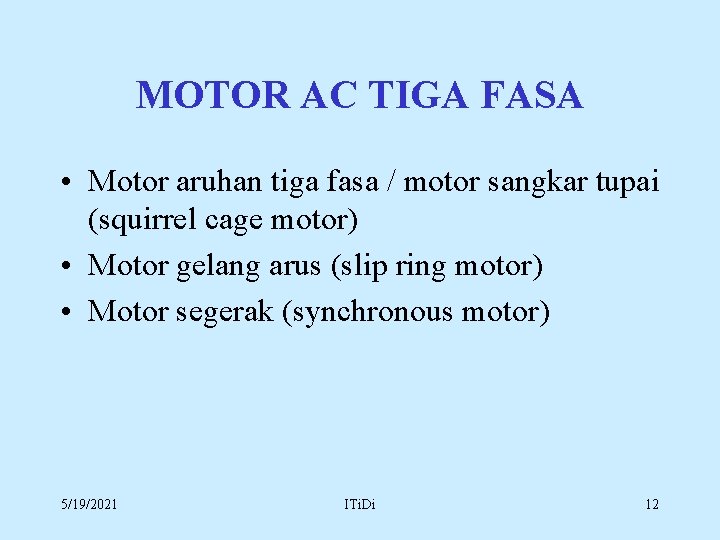 MOTOR AC TIGA FASA

• Motor aruhan tiga fasa / motor sangkar tupai (squirrel cage motor)
• Motor gelang arus (slip ring motor)
• Motor segerak (synchronous motor)

5/19/2021
ITiDi
12